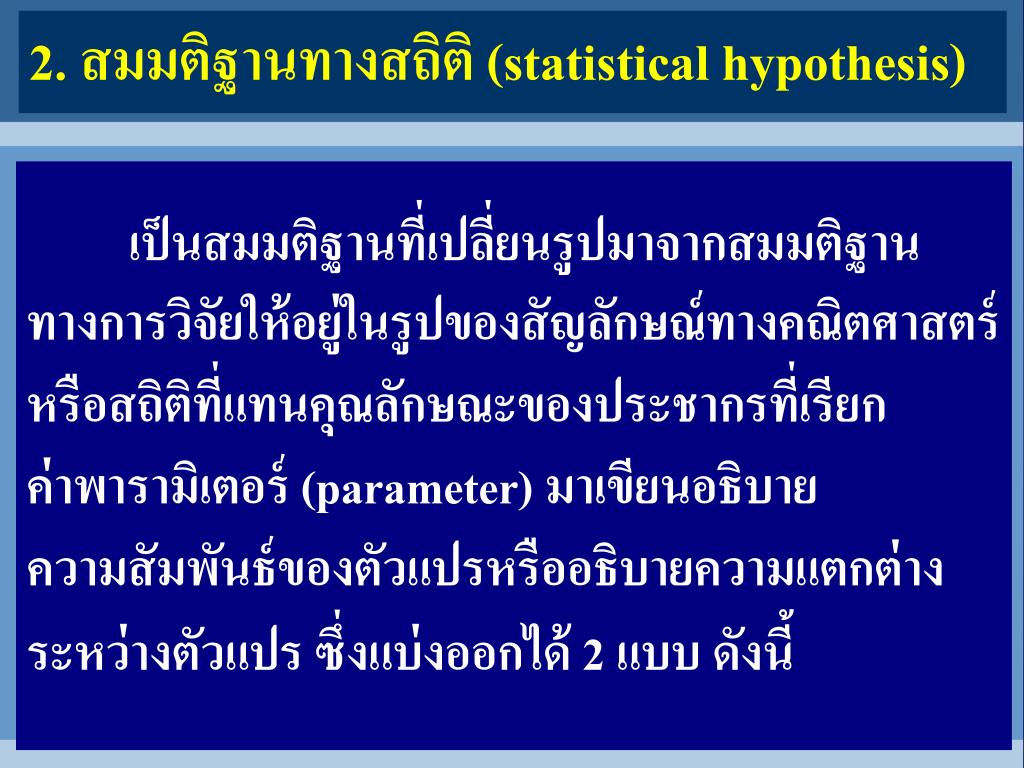 2. สมมติฐานทางสถิติ (statistical hypothesis)

เป็นสมมติฐานที่เปลี่ยนรูปมาจากสมมติฐานทางการวิจัยให้อยู่ในรูปของสัญลักษณ์ทางคณิตศาสตร์หรือสถิติที่แทนคุณลักษณะของประชากรที่เรียกค่าพารามิเตอร์ (parameter) มาเขียนอธิบายความสัมพันธ์ของตัวแปรหรืออธิบายความแตกต่างระหว่างตัวแปร ซึ่งแบ่งออกได้ 2 แบบ ดังนี้